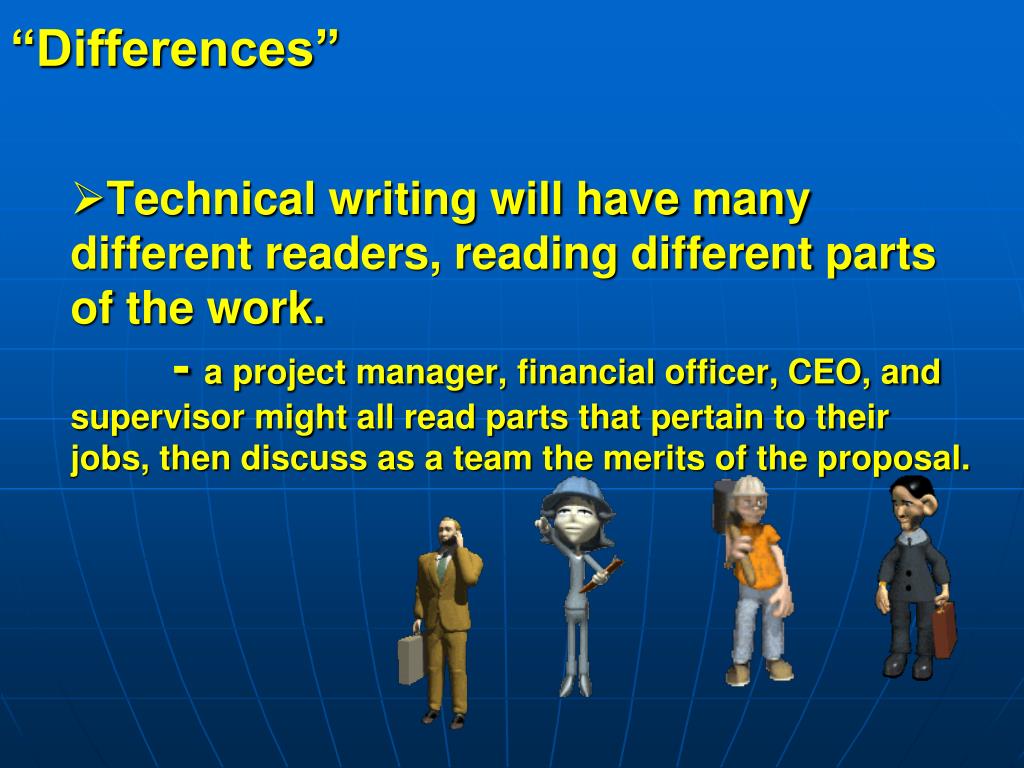 “Differences”

➢Technical writing will have many different readers, reading different parts of the work.

- a project manager, financial officer, CEO, and supervisor might all read parts that pertain to their jobs, then discuss as a team the merits of the proposal.